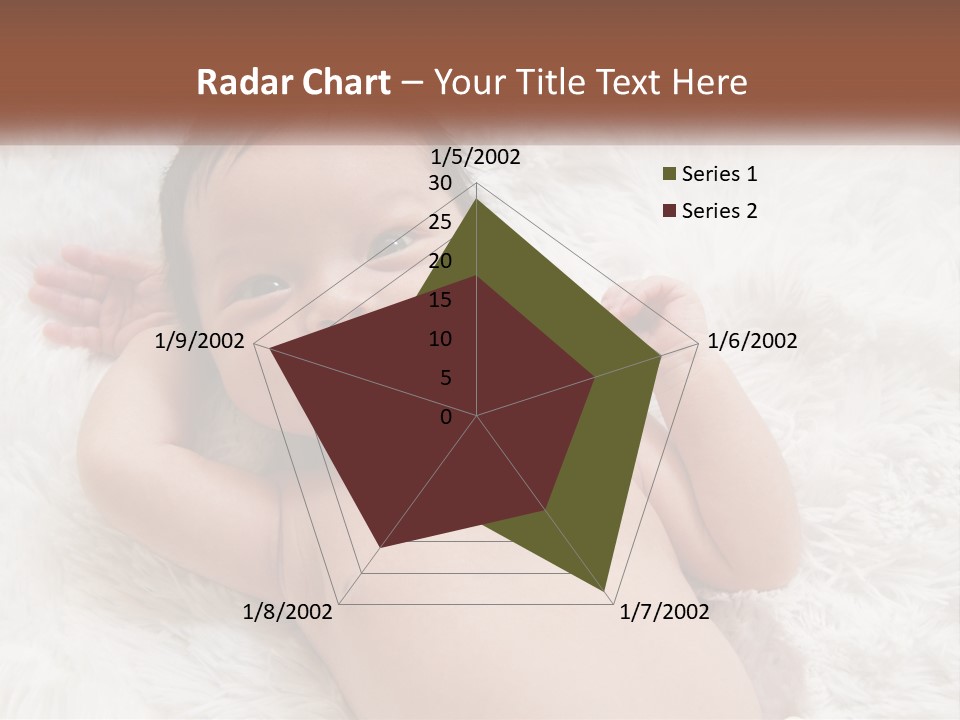 Radar Chart – Your Title Text Here

1/5/2002
30
25
20
15
10
5
0
1/6/2002
1/7/2002
1/8/2002
1/9/2002

Series 1
Series 2